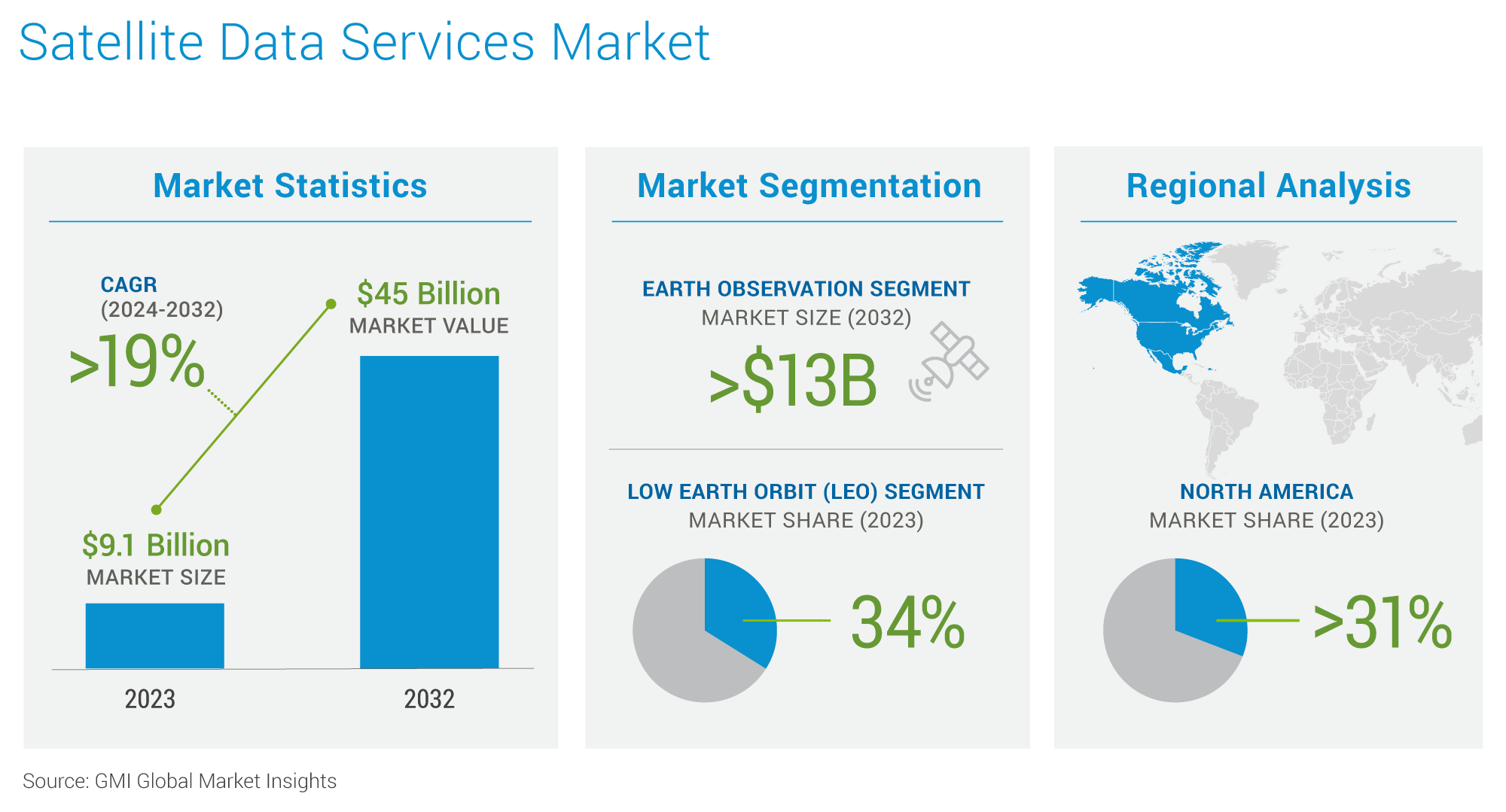 Satellite Data Services Market

Market Statistics

CAGR
(2024-2032)
>19%

$45 Billion
MARKET VALUE

$9.1 Billion
MARKET SIZE

2023

2032

Market Segmentation

EARTH OBSERVATION SEGMENT
MARKET SIZE (2032)
>$13B

LOW EARTH ORBIT (LEO) SEGMENT
MARKET SHARE (2023)
34%

Regional Analysis

NORTH AMERICA
MARKET SHARE (2023)
>31%

Source: GMI Global Market Insights